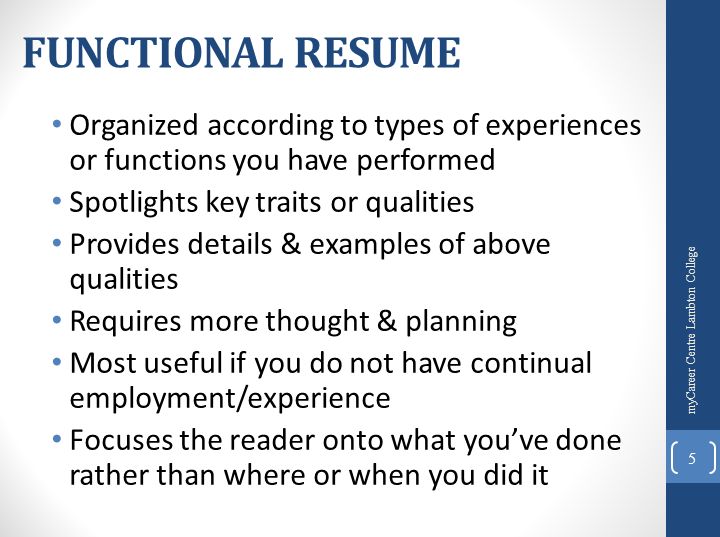 FUNCTIONAL RESUME

• Organized according to types of experiences or functions you have performed
• Spotlights key traits or qualities
• Provides details & examples of above qualities
• Requires more thought & planning
• Most useful if you do not have continual employment/experience
• Focuses the reader onto what you've done rather than where or when you did it

myCareer Centre Lambton College

5